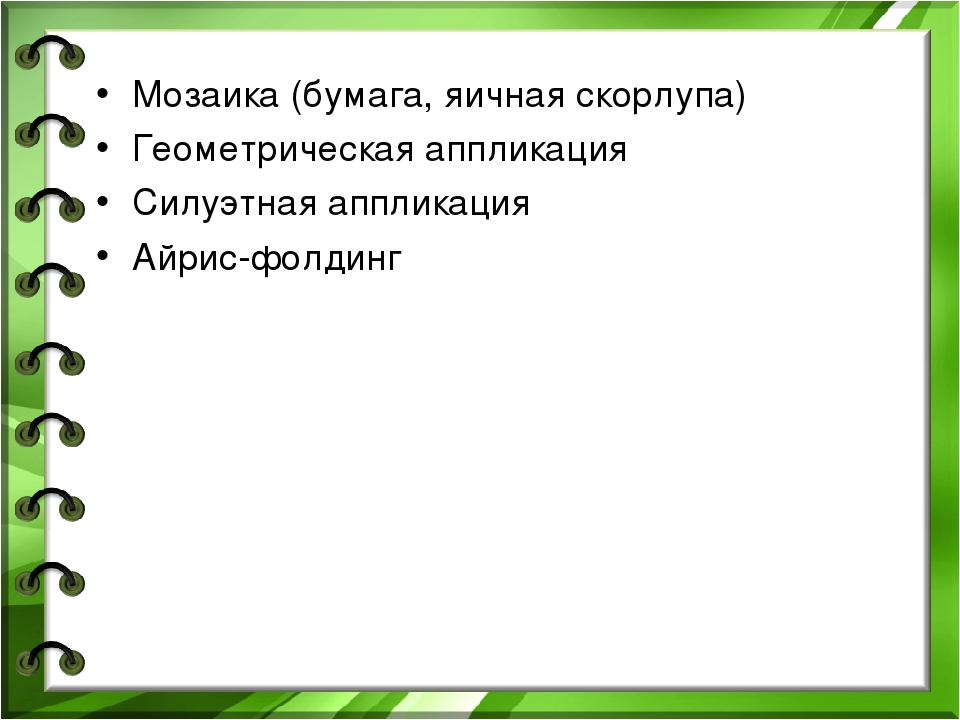 • Мозаика (бумага, яичная скорлупа)
• Геометрическая аппликация
• Силуэтная аппликация
• Айрис-фолдинг